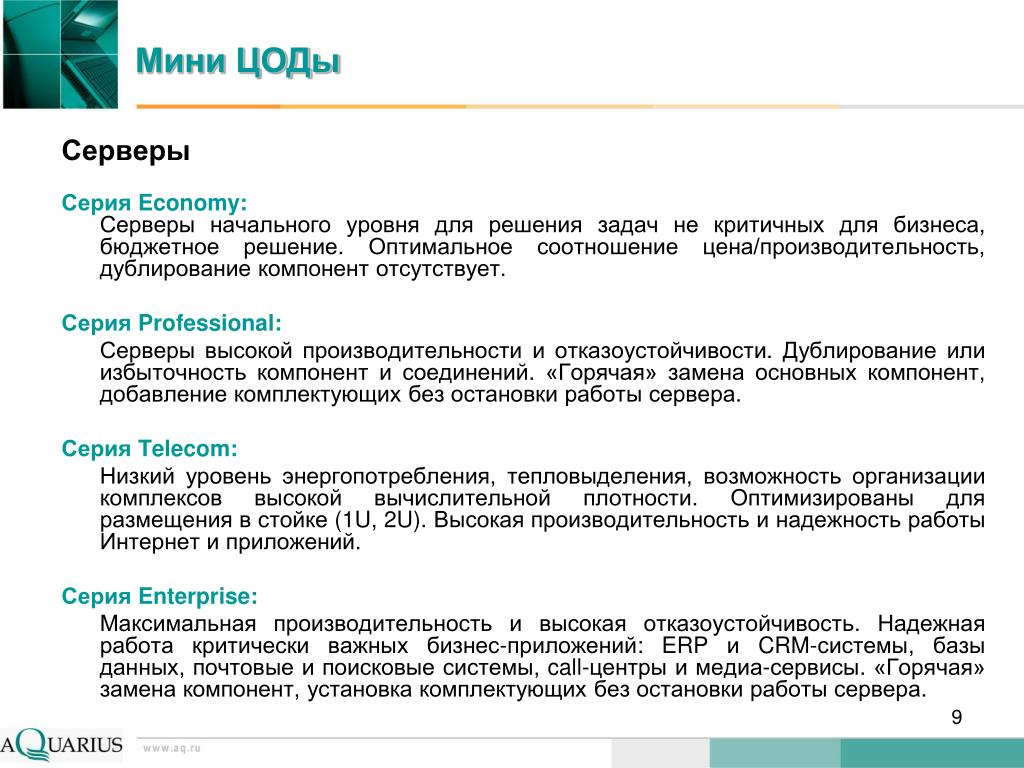 Мини ЦОДы

Серверы

Серия Economy:

Серверы начального уровня для решения задач не критичных для бизнеса, бюджетное решение. Оптимальное соотношение цена/производительность, дублирование компонент отсутствует.

Серия Professional:

Серверы высокой производительности и отказоустойчивости. Дублирование или избыточность компонент и соединений. «Горячая» замена основных компонент, добавление комплектующих без остановки работы сервера.

Серия Telecom:

Низкий уровень энергопотребления, тепловыделения, возможность организации комплексов высокой вычислительной плотности. Оптимизированы для размещения в стойке (1U, 2U). Высокая производительность и надежность работы Интернет и приложений.

Серия Enterprise:

Максимальная производительность и высокая отказоустойчивость. Надежная работа критически важных бизнес-приложений: ERP и CRM-системы, базы данных, почтовые и поисковые системы, call-центры и медиа-сервисы. «Горячая» замена компонент, установка комплектующих без остановки работы сервера.

9

AQUARIUS

www.aq.ru